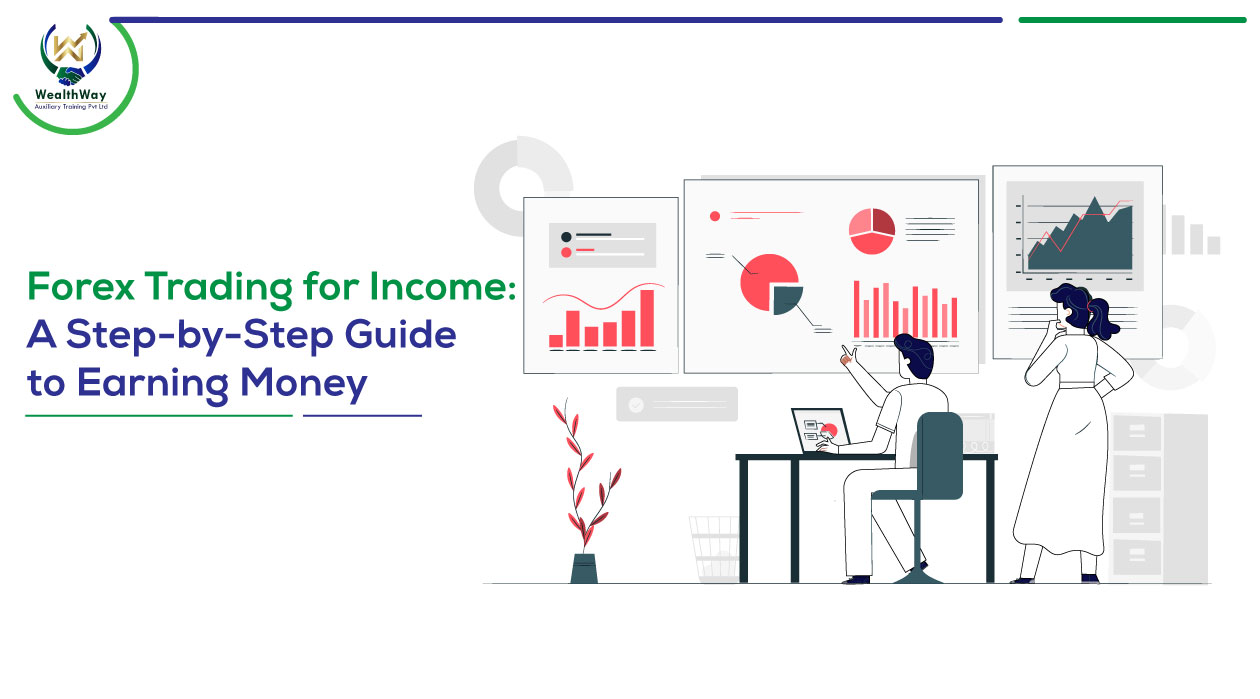 WealthWay
Auxiliary Training Pvt Ltd

Forex Trading for Income: A Step-by-Step Guide to Earning Money